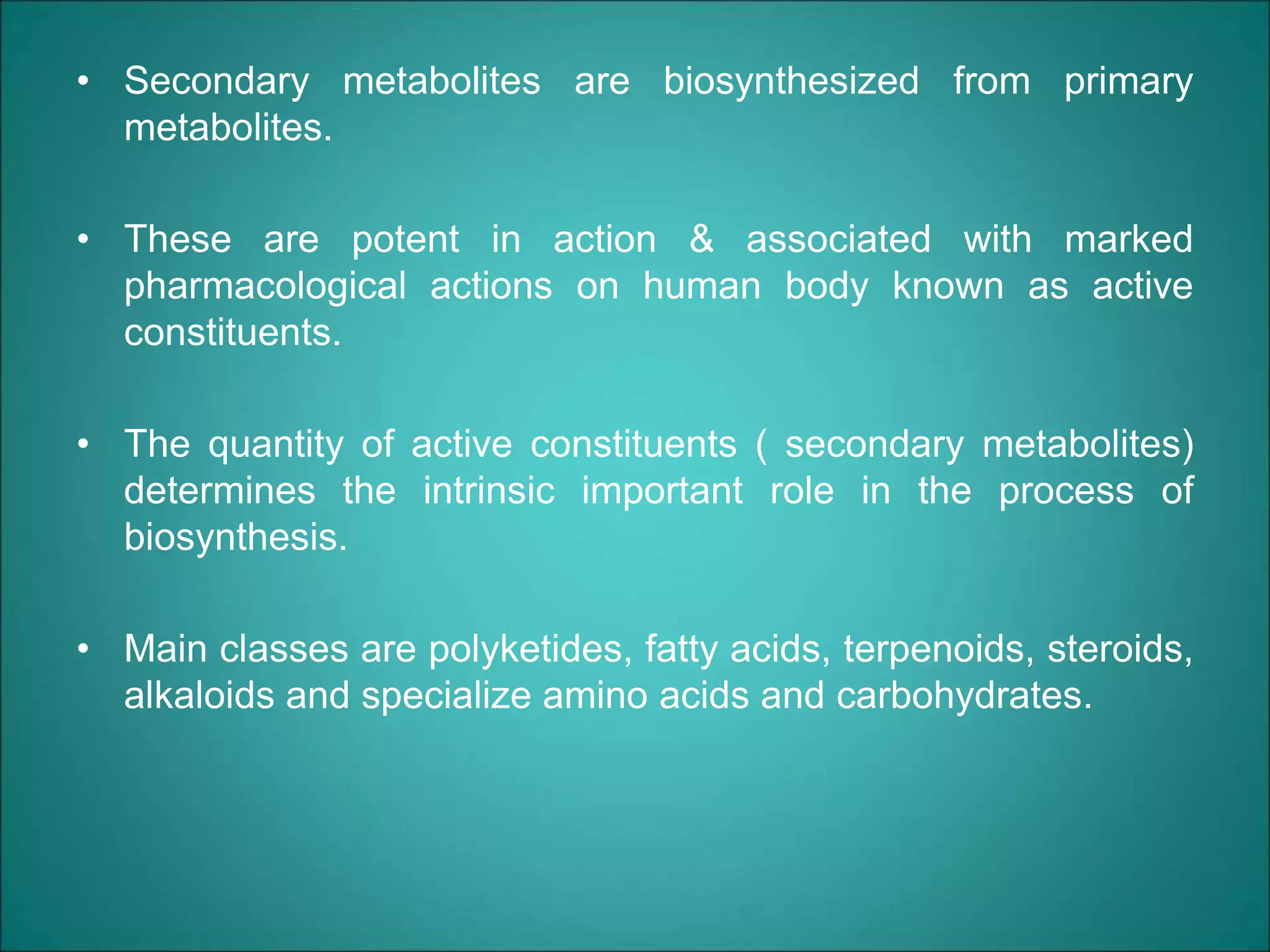 • Secondary metabolites are biosynthesized from primary metabolites.

• These are potent in action & associated with marked pharmacological actions on human body known as active constituents.

• The quantity of active constituents ( secondary metabolites) determines the intrinsic important role in the process of biosynthesis.

• Main classes are polyketides, fatty acids, terpenoids, steroids, alkaloids and specialize amino acids and carbohydrates.